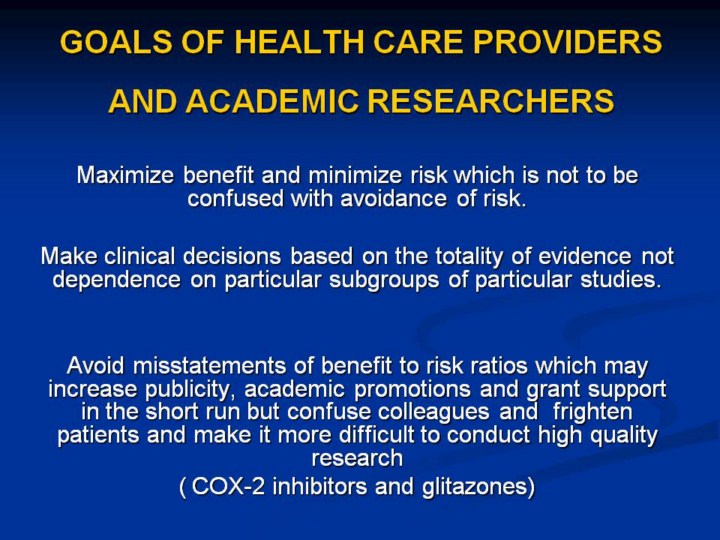 GOALS OF HEALTH CARE PROVIDERS AND ACADEMIC RESEARCHERS

Maximize benefit and minimize risk which is not to be confused with avoidance of risk.

Make clinical decisions based on the totality of evidence not dependence on particular subgroups of particular studies.

Avoid misstatements of benefit to risk ratios which may increase publicity, academic promotions and grant support in the short run but confuse colleagues and frighten patients and make it more difficult to conduct high quality research
( COX-2 inhibitors and glitazones)